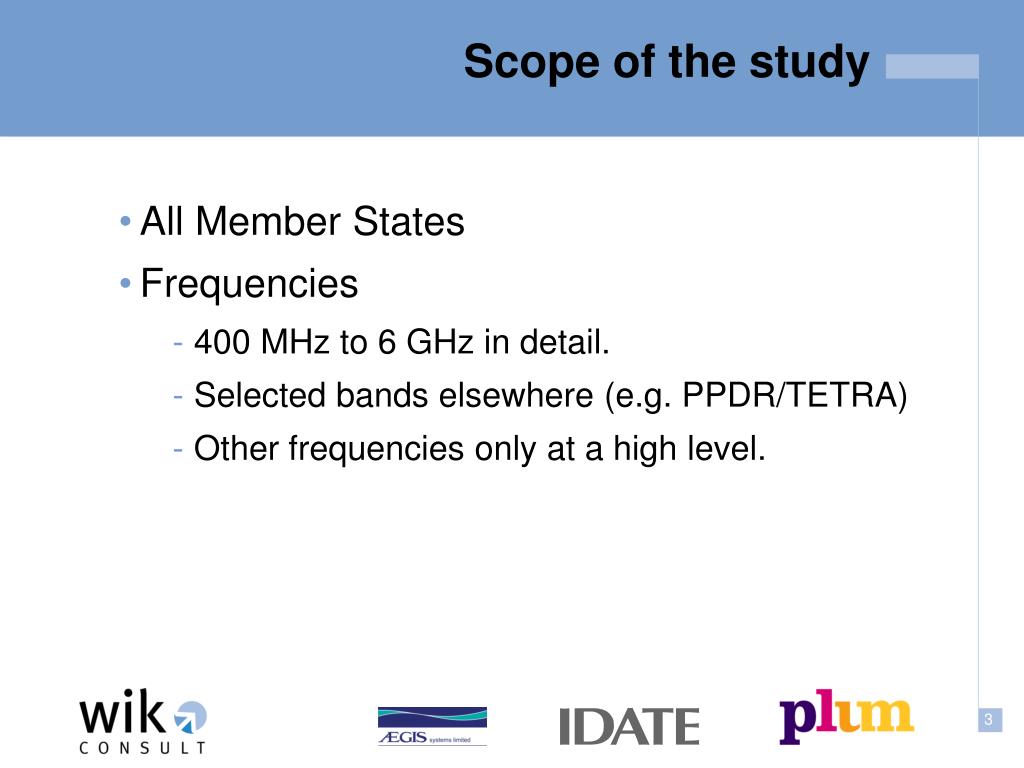 Scope of the study

• All Member States
• Frequencies
- 400 MHz to 6 GHz in detail.
- Selected bands elsewhere (e.g. PPDR/TETRA)
- Other frequencies only at a high level.

wik
CONSULT

ÆGIS systems limited

IDATE

plum

3